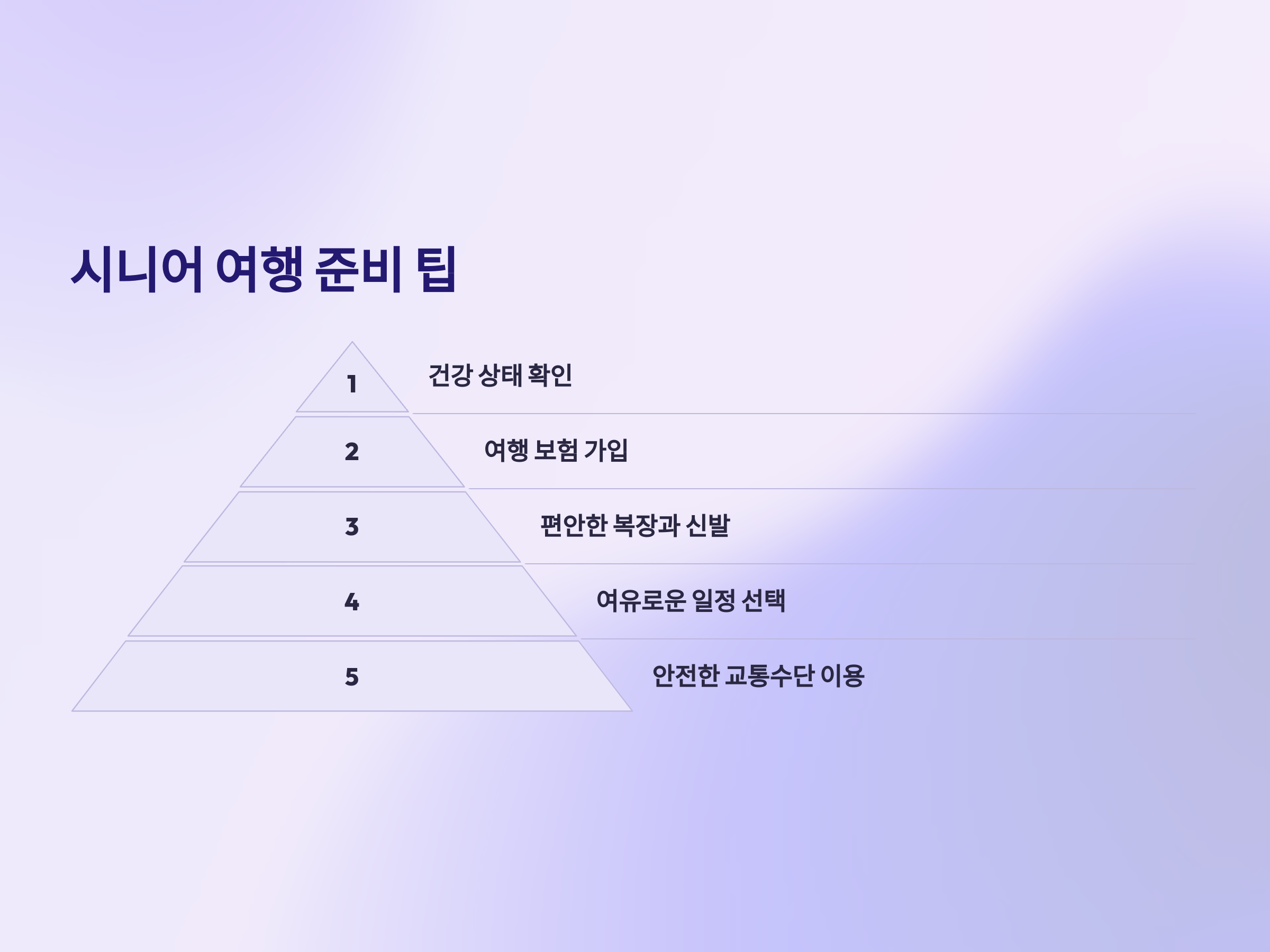 시니어 여행 준비 팁

1

건강 상태 확인

2

여행 보험 가입

3

편안한 복장과 신발

4

여유로운 일정 선택

5

안전한 교통수단 이용